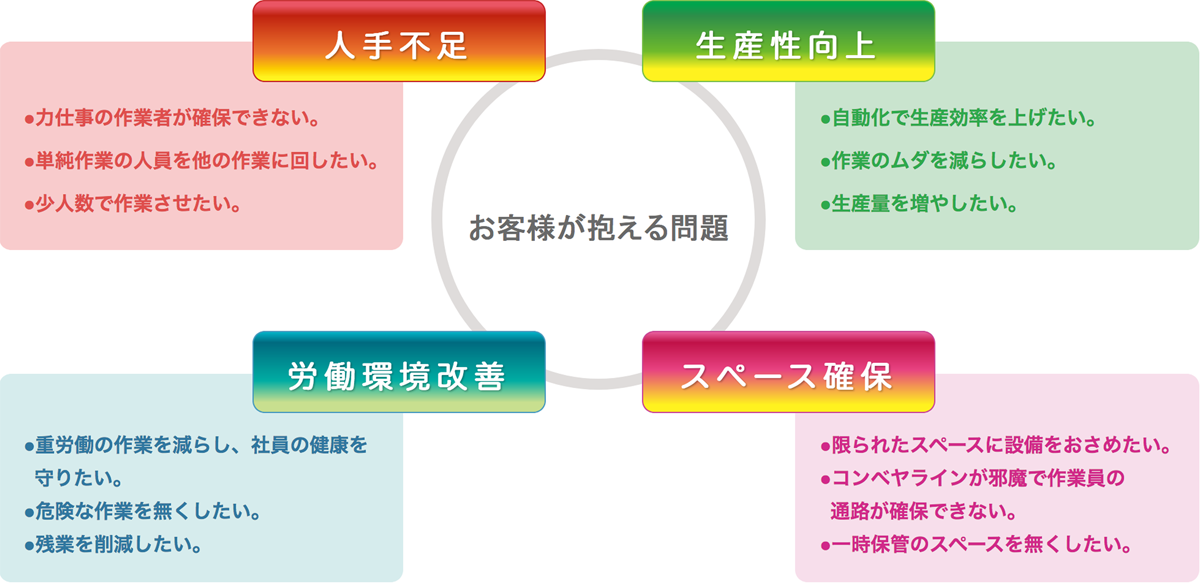 人手不足

●力仕事の作業者が確保できない。

●単純作業の人員を他の作業に回したい。

●少人数で作業させたい。

生産性向上

●自動化で生産効率を上げたい。

●作業のムダを減らしたい。

●生産量を増やしたい。

お客様が抱える問題

労働環境改善

●重労働の作業を減らし、社員の健康を守りたい。
●危険な作業を無くしたい。
●残業を削減したい。

スペース確保

●限られたスペースに設備をおさめたい。
●コンベヤラインが邪魔で作業員の通路が確保できない。
●一時保管のスペースを無くしたい。